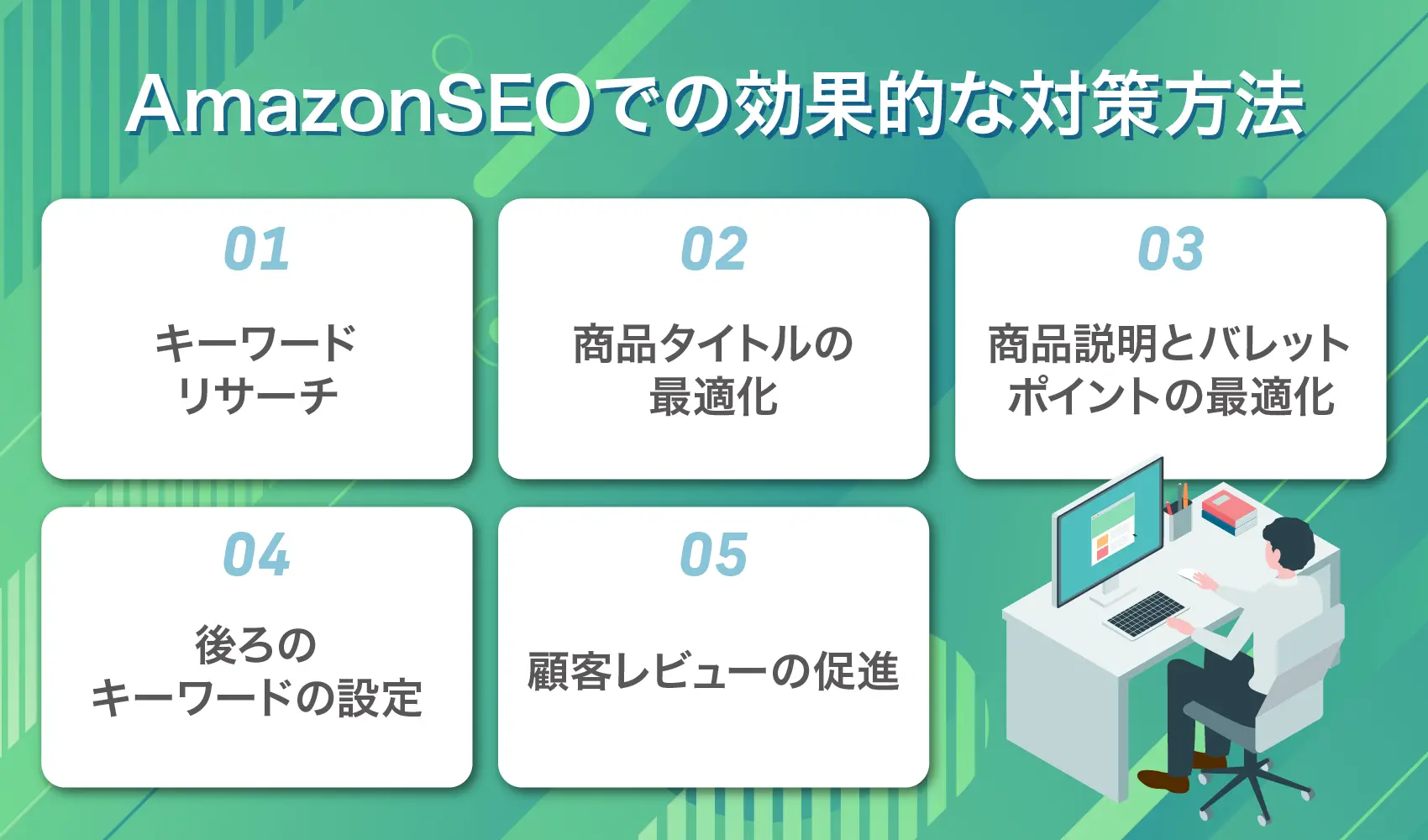 AmazonSEOでの効果的な対策方法

01

キーワード
リサーチ

02

商品タイトルの
最適化

03

商品説明とバレット
ポイントの最適化

04

後ろの
キーワードの設定

05

顧客レビューの促進